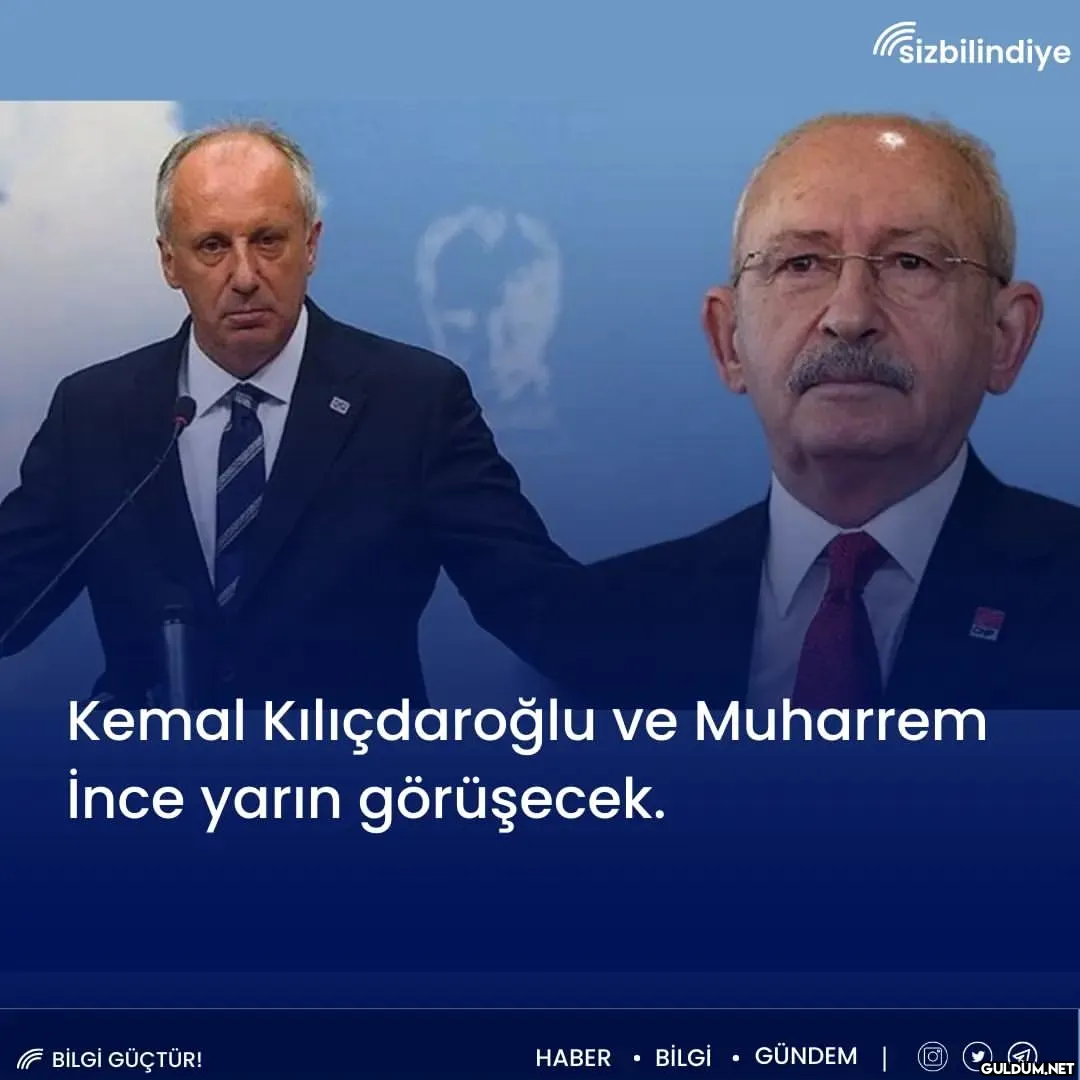 sizbilindiye

Kemal Kılıçdaroğlu ve Muharrem İnce yarın görüşecek.

BİLGİ GÜÇTÜR!

HABER • BİLGİ • GÜNDEM |

GULDUM.NET